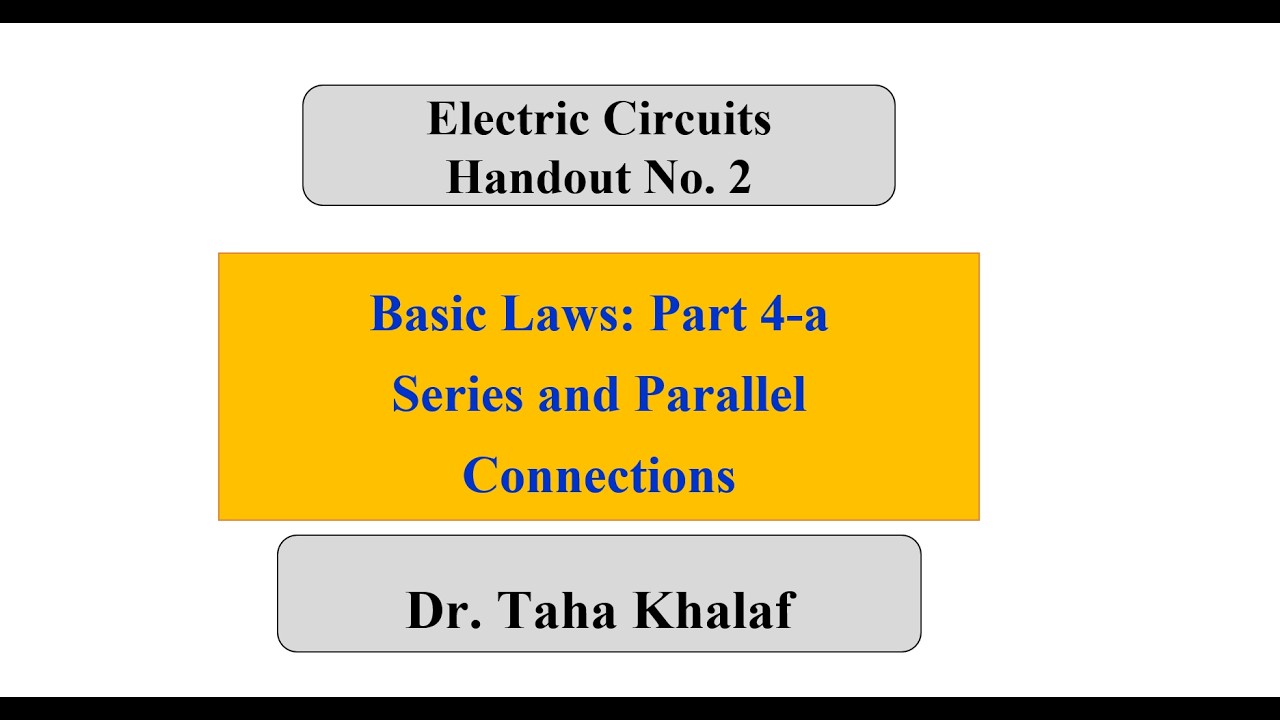 Electric Circuits
Handout No. 2

Basic Laws: Part 4-a
Series and Parallel
Connections

Dr. Taha Khalaf